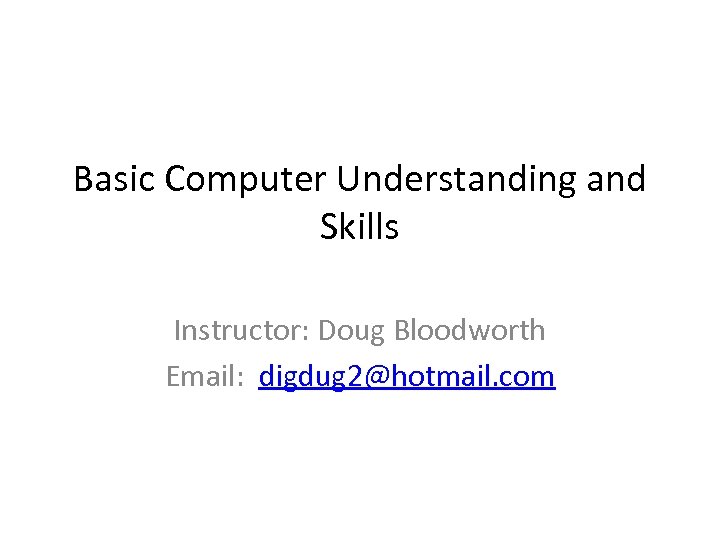 Basic Computer Understanding and Skills

Instructor: Doug Bloodworth
Email: digdug2@hotmail.com